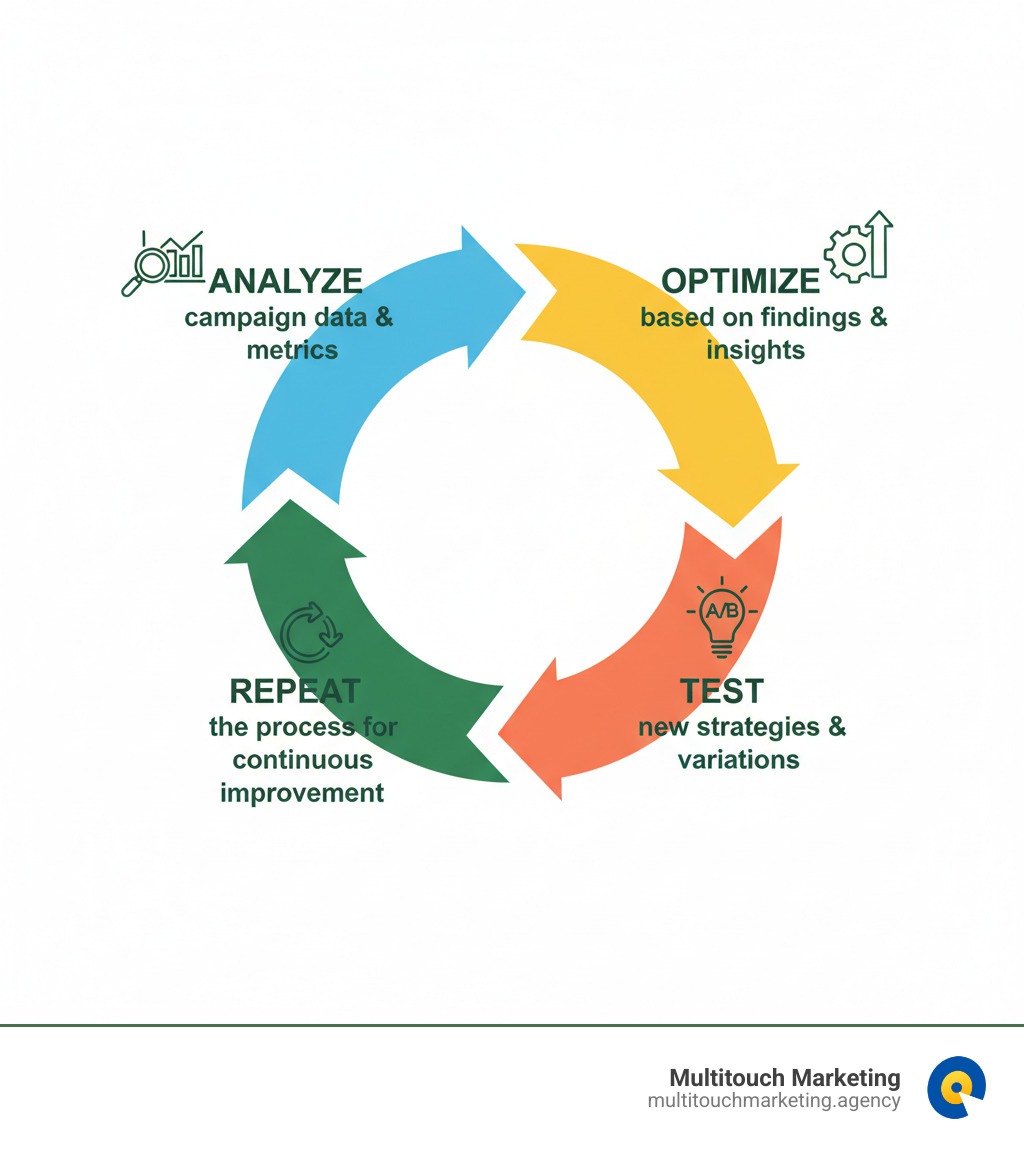 ANALYZE
campaign data & metrics

OPTIMIZE
based on findings & insights

A/B

TEST
new strategies & variations

REPEAT
the process for continuous improvement

Multitouch Marketing
multitouchmarketing.agency